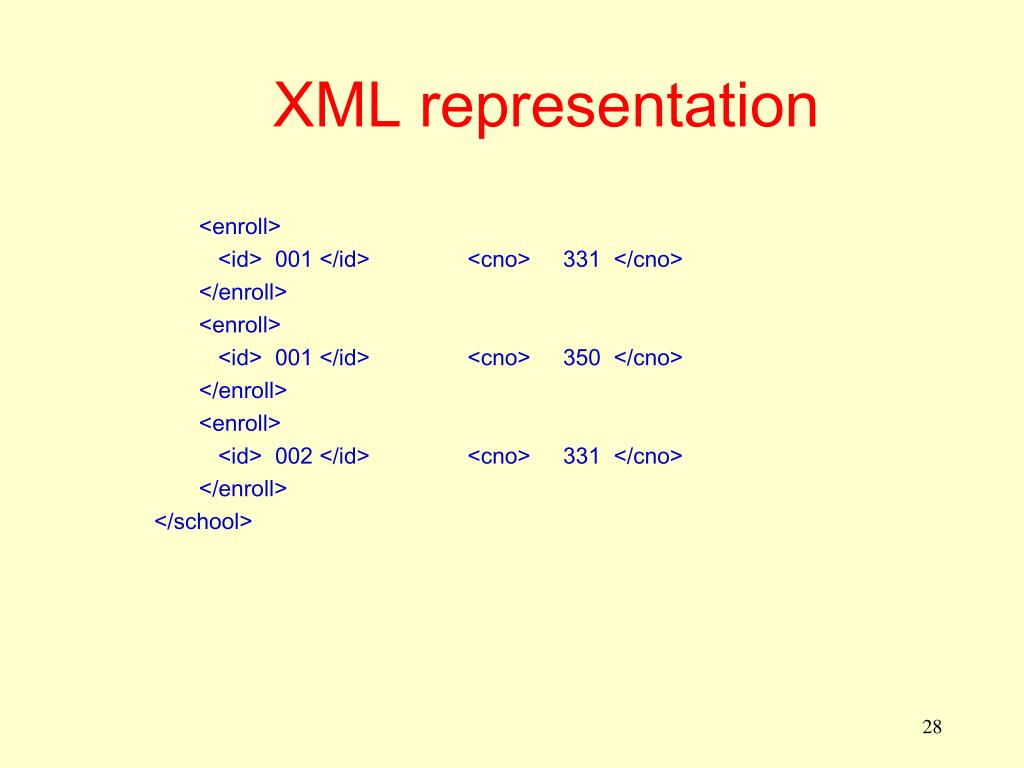 XML representation

<enroll>
<id> 001 </id> <cno> 331 </cno>
</enroll>
<enroll>
<id> 001 </id> <cno> 350 </cno>
</enroll>
<enroll>
<id> 002 </id> <cno> 331 </cno>
</enroll>
</school>

28